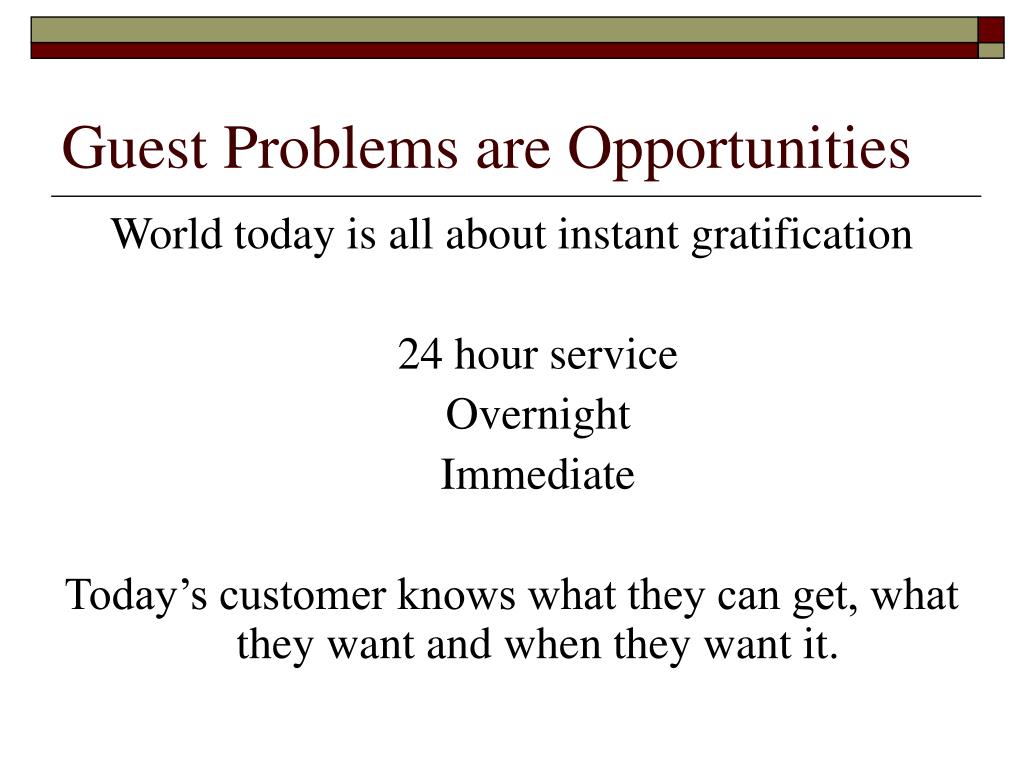 Guest Problems are Opportunities

World today is all about instant gratification

24 hour service
Overnight
Immediate

Today’s customer knows what they can get, what they want and when they want it.